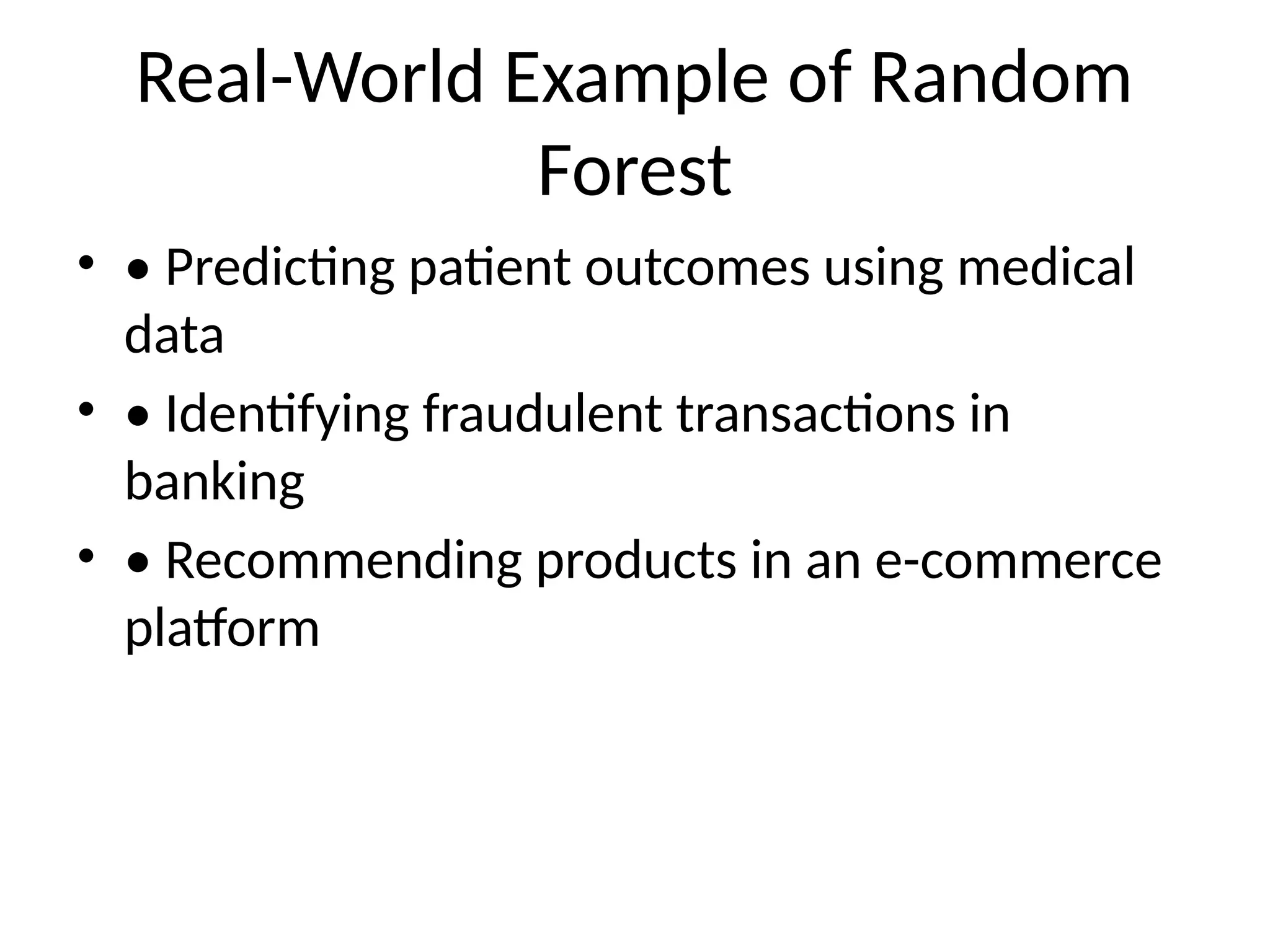 Real-World Example of Random Forest

• • Predicting patient outcomes using medical data
• • Identifying fraudulent transactions in banking
• • Recommending products in an e-commerce platform